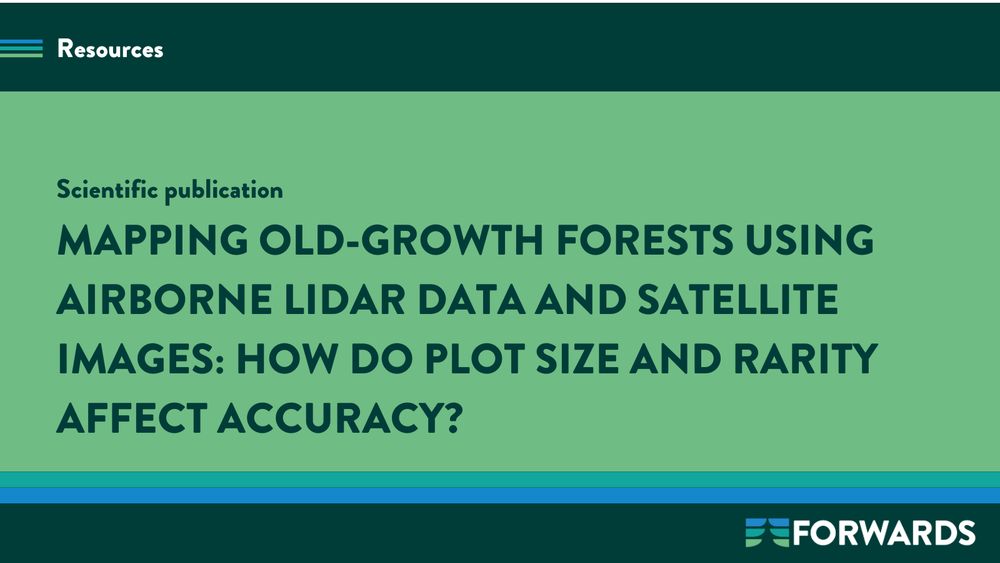 Resources

Scientific publication

MAPPING OLD-GROWTH FORESTS USING AIRBORNE LIDAR DATA AND SATELLITE IMAGES: HOW DO PLOT SIZE AND RARITY AFFECT ACCURACY?

FORWARDS